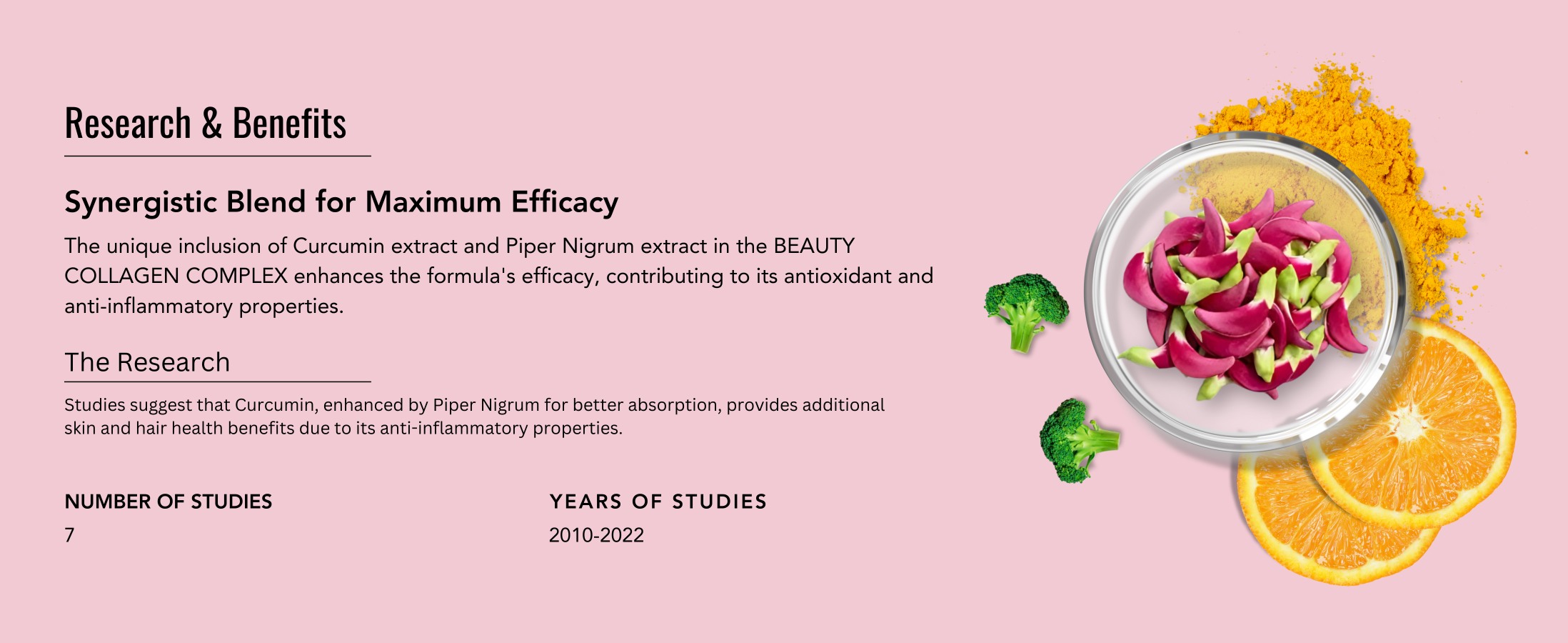 Research & Benefits

Synergistic Blend for Maximum Efficacy

The unique inclusion of Curcumin extract and Piper Nigrum extract in the BEAUTY COLLAGEN COMPLEX enhances the formula's efficacy, contributing to its antioxidant and anti-inflammatory properties.

The Research

Studies suggest that Curcumin, enhanced by Piper Nigrum for better absorption, provides additional skin and hair health benefits due to its anti-inflammatory properties.

NUMBER OF STUDIES
7

YEARS OF STUDIES
2010-2022